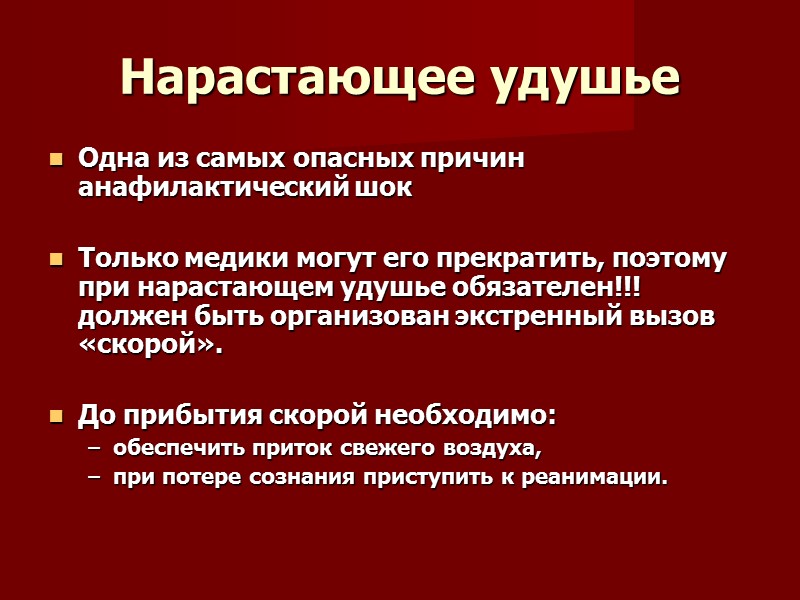 Нарастающее удушье

Одна из самых опасных причин анафилактический шок

Только медики могут его прекратить, поэтому при нарастающем удушье обязателен!!! должен быть организован экстренный вызов «скорой».

До прибытия скорой необходимо:
– обеспечить приток свежего воздуха,
– при потере сознания приступить к реанимации.